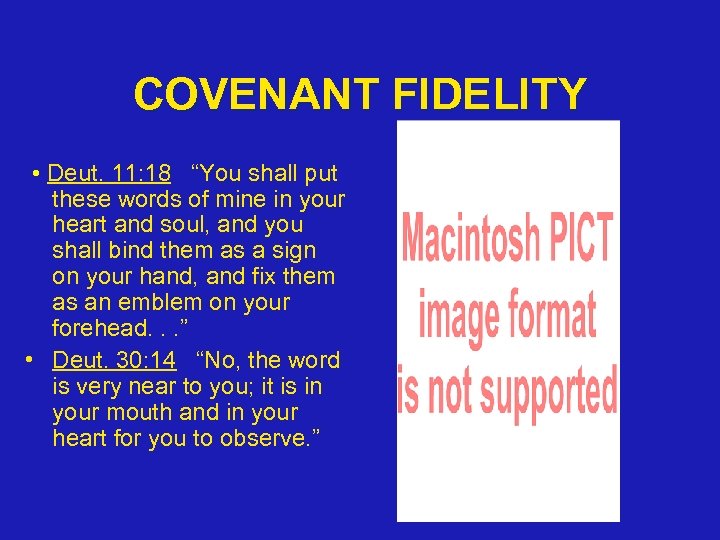 COVENANT FIDELITY

• Deut. 11:18 “You shall put these words of mine in your heart and soul, and you shall bind them as a sign on your hand, and fix them as an emblem on your forehead. . .”

• Deut. 30:14 “No, the word is very near to you; it is in your mouth and in your heart for you to observe.”

Macintosh PICT image format is not supported